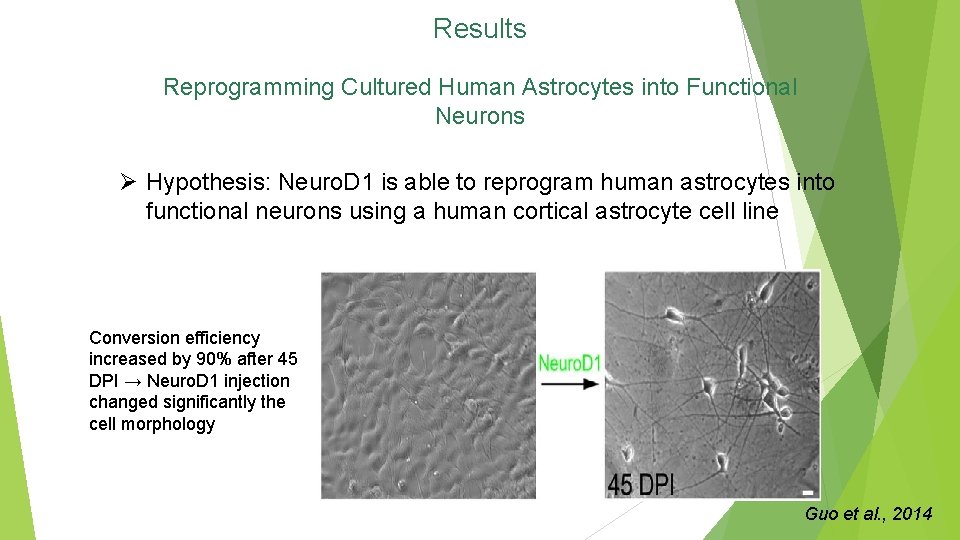 Results

Reprogramming Cultured Human Astrocytes into Functional Neurons

➢ Hypothesis: NeuroD1 is able to reprogram human astrocytes into functional neurons using a human cortical astrocyte cell line

Conversion efficiency increased by 90% after 45 DPI → NeuroD1 injection changed significantly the cell morphology

NeuroD1

45 DPI

Guo et al., 2014